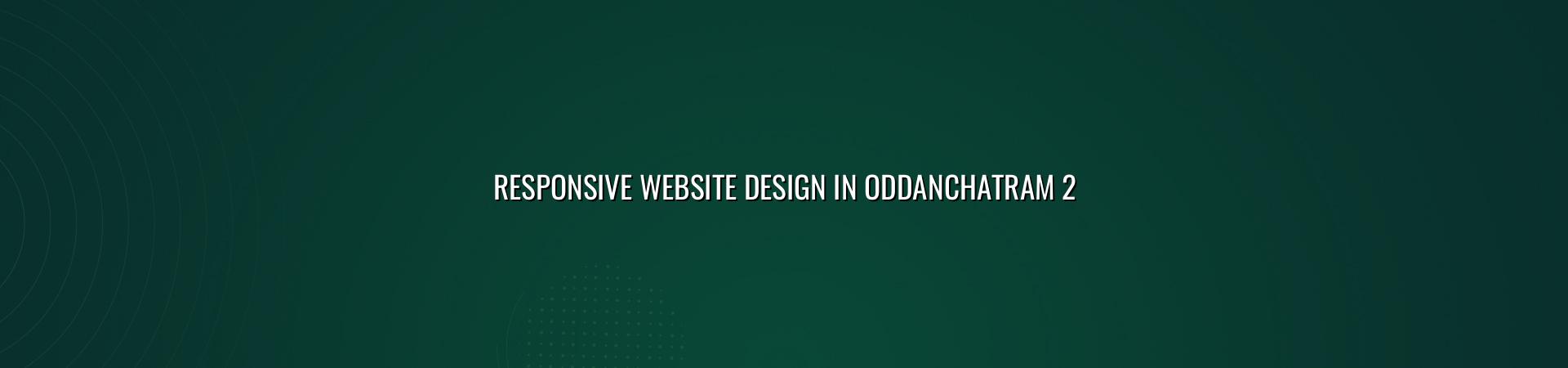 RESPONSIVE WEBSITE DESIGN IN ODDANCHATRAM 2